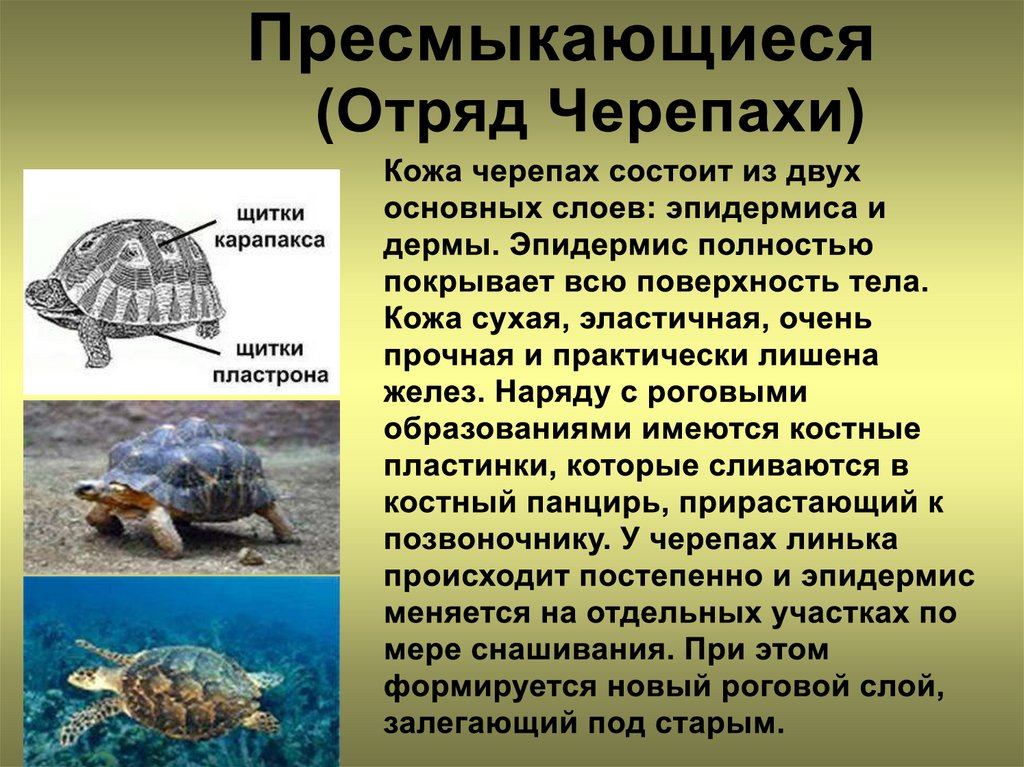 Пресмыкающиеся (Отряд Черепахи)

щитки карапакса

щитки пластрона

Кожа черепах состоит из двух основных слоев: эпидермиса и дермы. Эпидермис полностью покрывает всю поверхность тела. Кожа сухая, эластичная, очень прочная и практически лишена желез. Наряду с роговыми образованиями имеются костные пластинки, которые сливаются в костный панцирь, прирастающий к позвоночнику. У черепах линька происходит постепенно и эпидермис меняется на отдельных участках по мере снашивания. При этом формируется новый роговой слой, залегающий под старым.